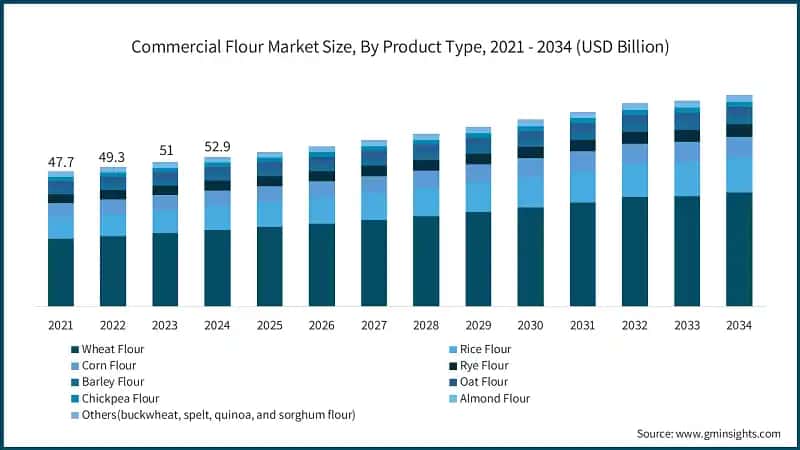 Commercial Flour Market Size, By Product Type, 2021 - 2034 (USD Billion)

47.7
49.3
51
52.9

2021 2022 2023 2024 2025 2026 2027 2028 2029 2030 2031 2032 2033 2034

Wheat Flour
Rice Flour
Corn Flour
Rye Flour
Barley Flour
Oat Flour
Chickpea Flour
Almond Flour
Others(buckwheat, spelt, quinoa, and sorghum flour)

Source: www.gminsights.com